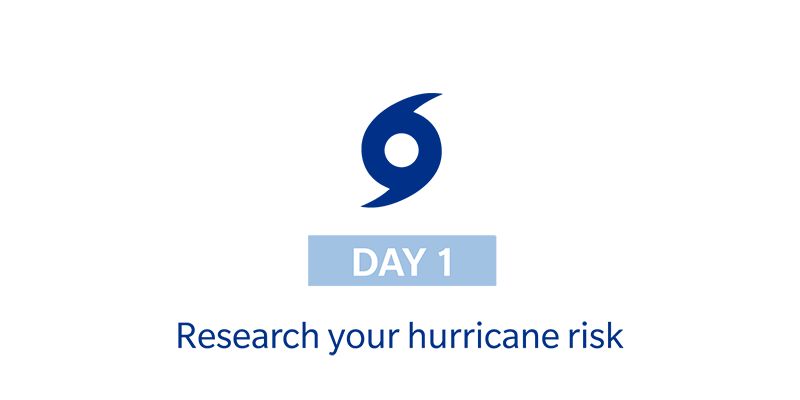 DAY 1

Research your hurricane risk